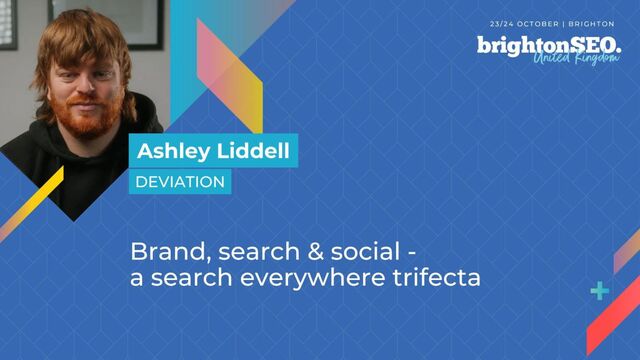 23/24 OCTOBER | BRIGHTON

brightonSEO.
United Kingdom

Ashley Liddell

DEVIATION

Brand, search & social - a search everywhere trifecta